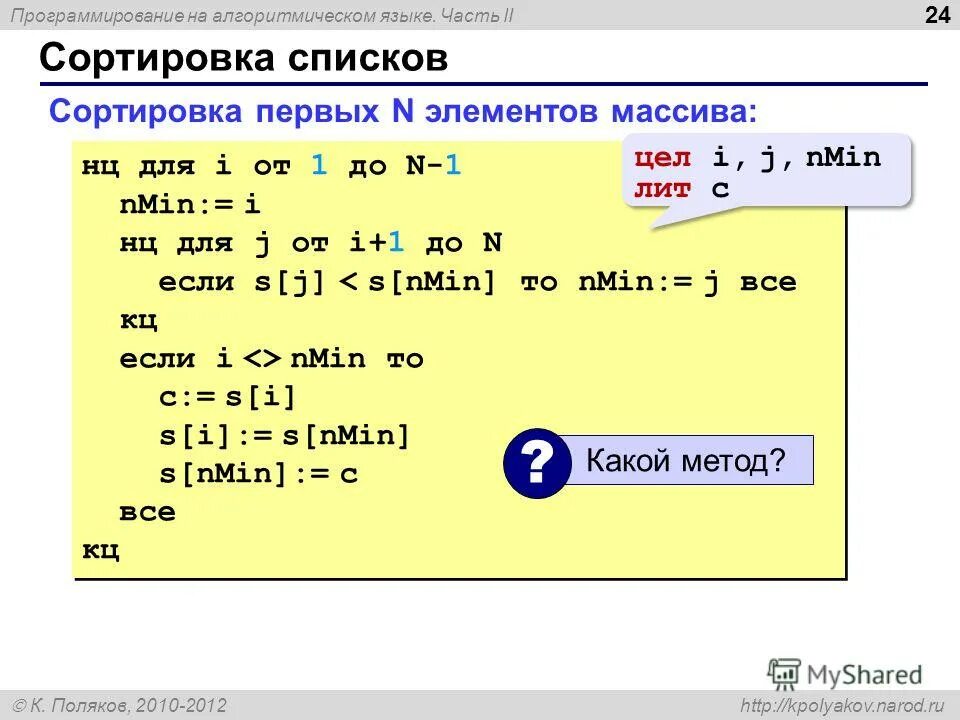 Программирование на алгоритмическом языке. Часть II

24

Сортировка списков

Сортировка первых N элементов массива:

нц для i от 1 до N-1
nMin:= i
нц для j от i+1 до N
если s[j] < s[nMin] то nMin:= j все
кц
если i <> nMin то
c:= s[i]
s[i]:= s[nMin]
s[nMin]:= c
все
кц

цел i, j, nMin
лит c

? Какой метод?

MyShared

© К. Поляков, 2010-2012

http://kpolyakov.narod.ru